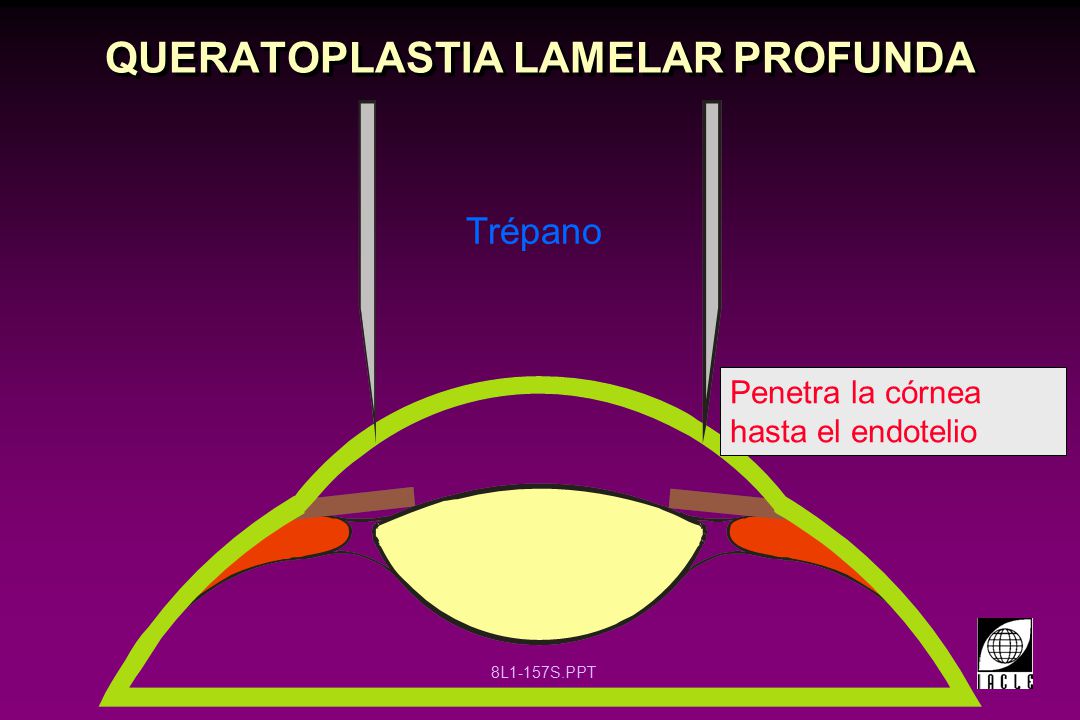 QUERATOPLASTIA LAMELAR PROFUNDA

Trépano

Penetra la córnea hasta el endotelio

8L1-157S.PPT

IACLE